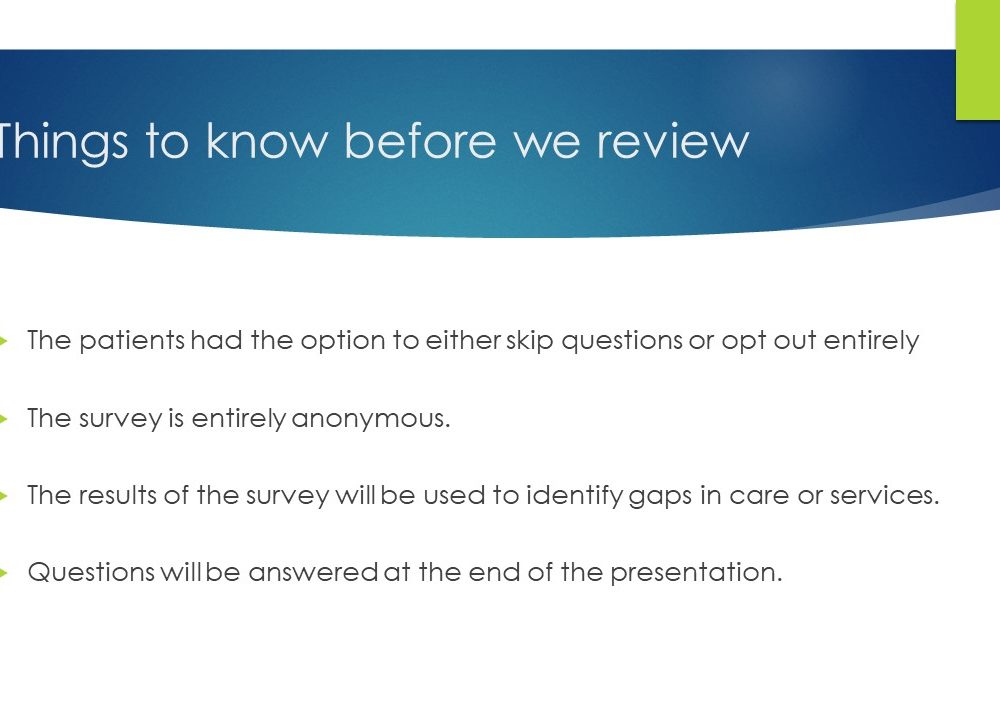 Things to know before we review

The patients had the option to either skip questions or opt out entirely

The survey is entirely anonymous.

The results of the survey will be used to identify gaps in care or services.

Questions will be answered at the end of the presentation.